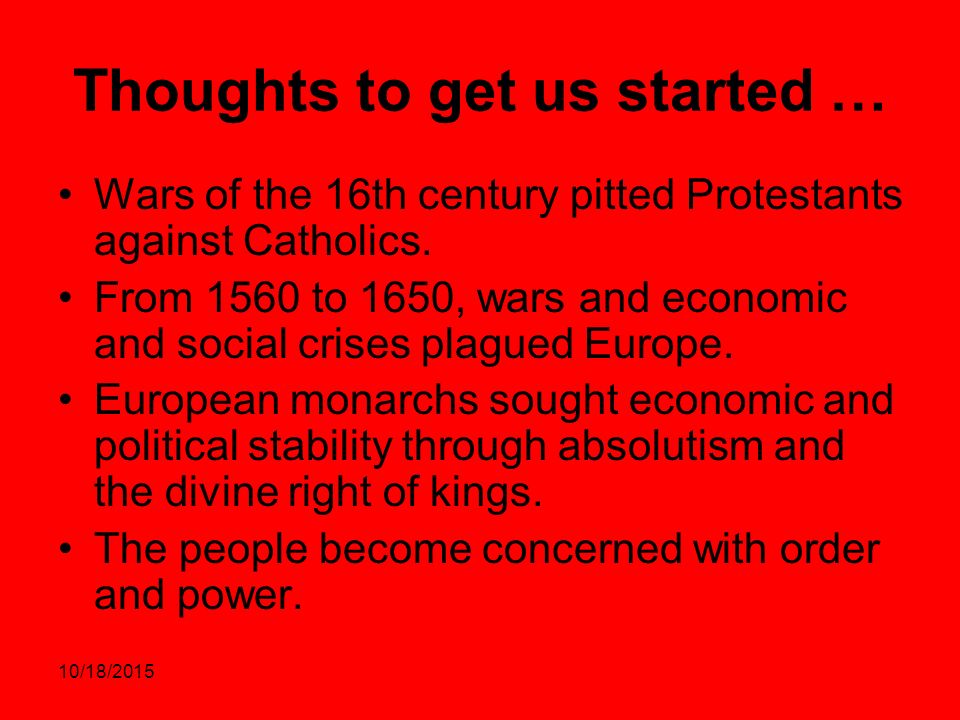 Thoughts to get us started …

• Wars of the 16th century pitted Protestants against Catholics.
• From 1560 to 1650, wars and economic and social crises plagued Europe.
• European monarchs sought economic and political stability through absolutism and the divine right of kings.
• The people become concerned with order and power.

10/18/2015